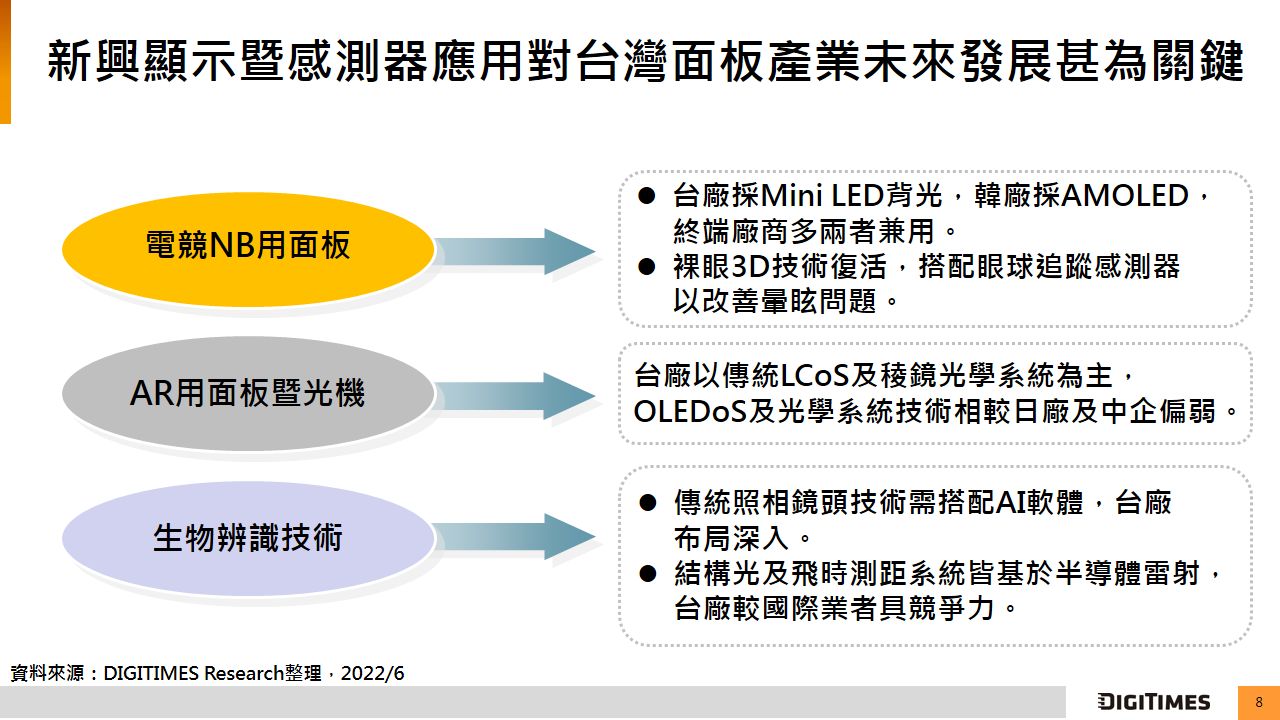 新興顯示暨感測器應用對台灣面板產業未來發展甚為關鍵

電競NB用面板

● 台廠採Mini LED背光，韓廠採AMOLED，終端廠商多兩者兼用。
● 裸眼3D技術復活，搭配眼球追蹤感測器以改善暈眩問題。

AR用面板暨光機

台廠以傳統LCoS及稜鏡光學系統為主，OLEDoS及光學系統技術相較日廠及中企偏弱。

生物辨識技術

● 傳統照相鏡頭技術需搭配AI軟體，台廠布局深入。
● 結構光及飛時測距系統皆基於半導體雷射，台廠較國際業者具競爭力。

資料來源：DIGITIMES Research整理，2022/6

DIGITIMES

8